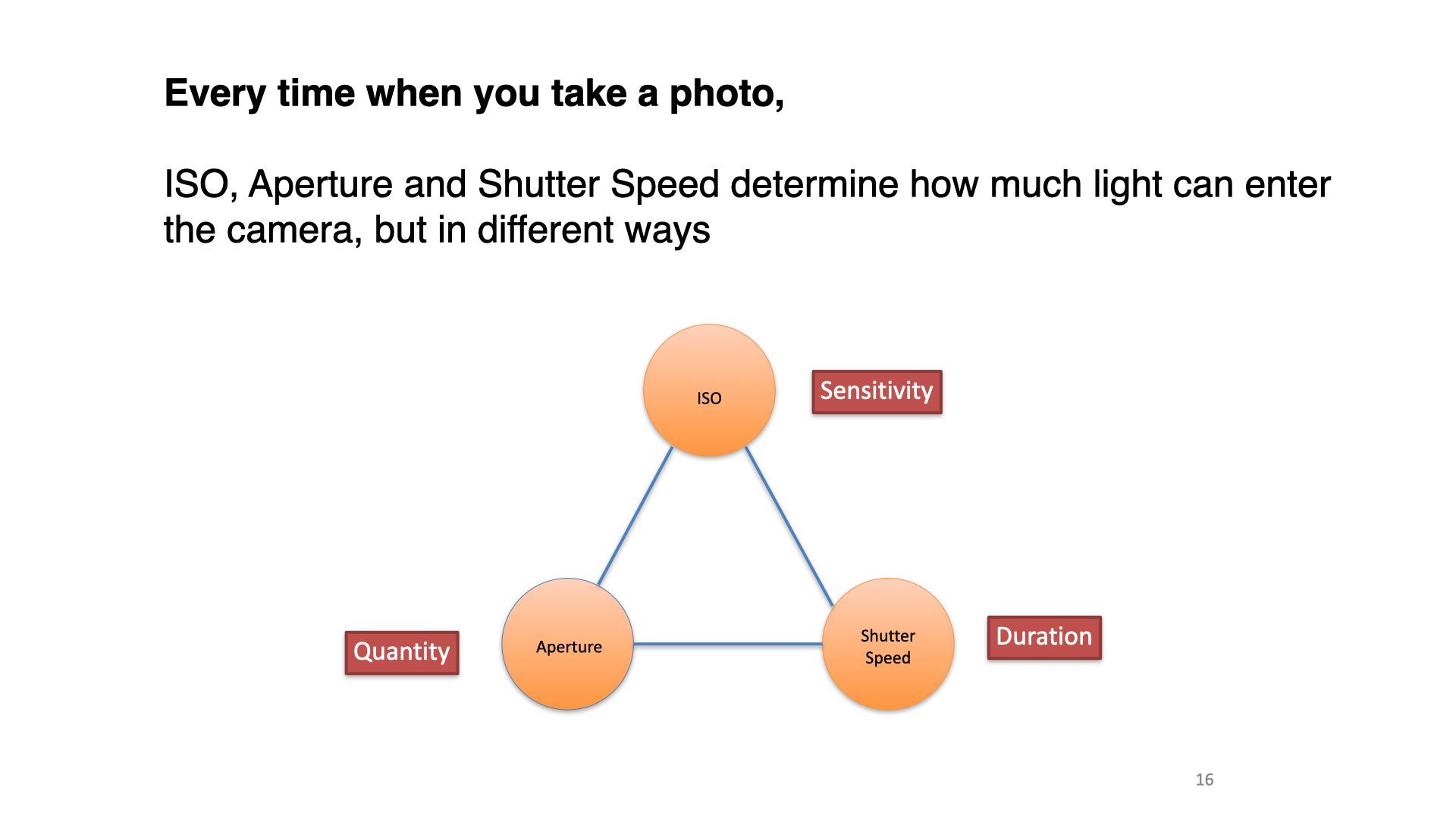 Every time when you take a photo,

ISO, Aperture and Shutter Speed determine how much light can enter the camera, but in different ways

ISO

Sensitivity

Quantity

Aperture

Shutter Speed

Duration

16